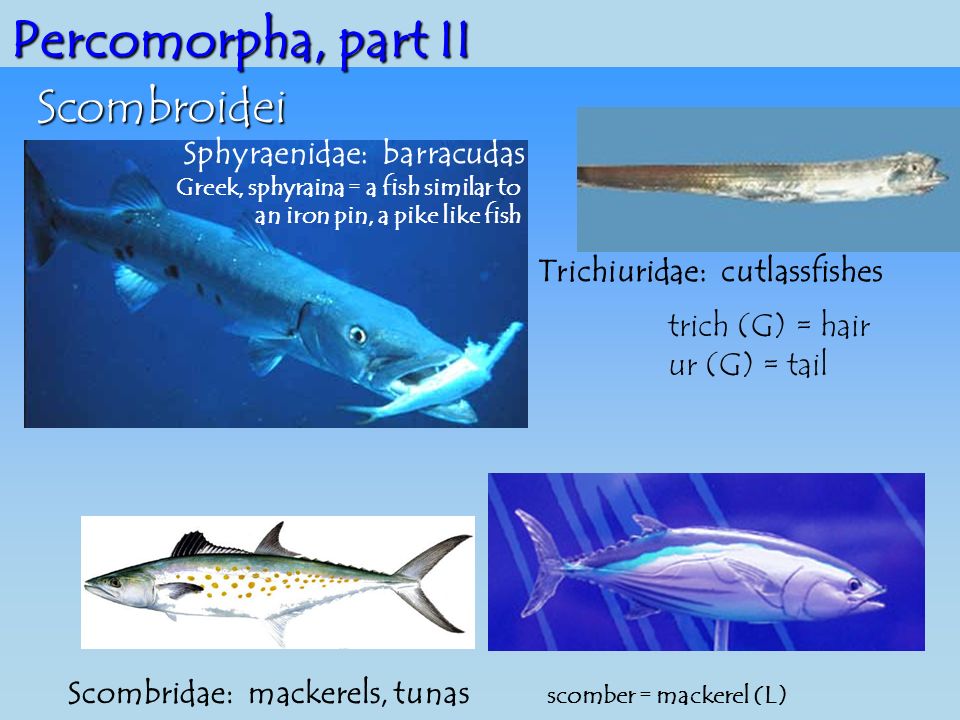 Percomorpha, part II

Scombroidei

Sphyraenidae: barracudas
Greek, sphyraina = a fish similar to an iron pin, a pike like fish

Trichiuridae: cutlassfishes

trich (G) = hair
ur (G) = tail

Scombridae: mackerels, tunas

scomber = mackerel (L)